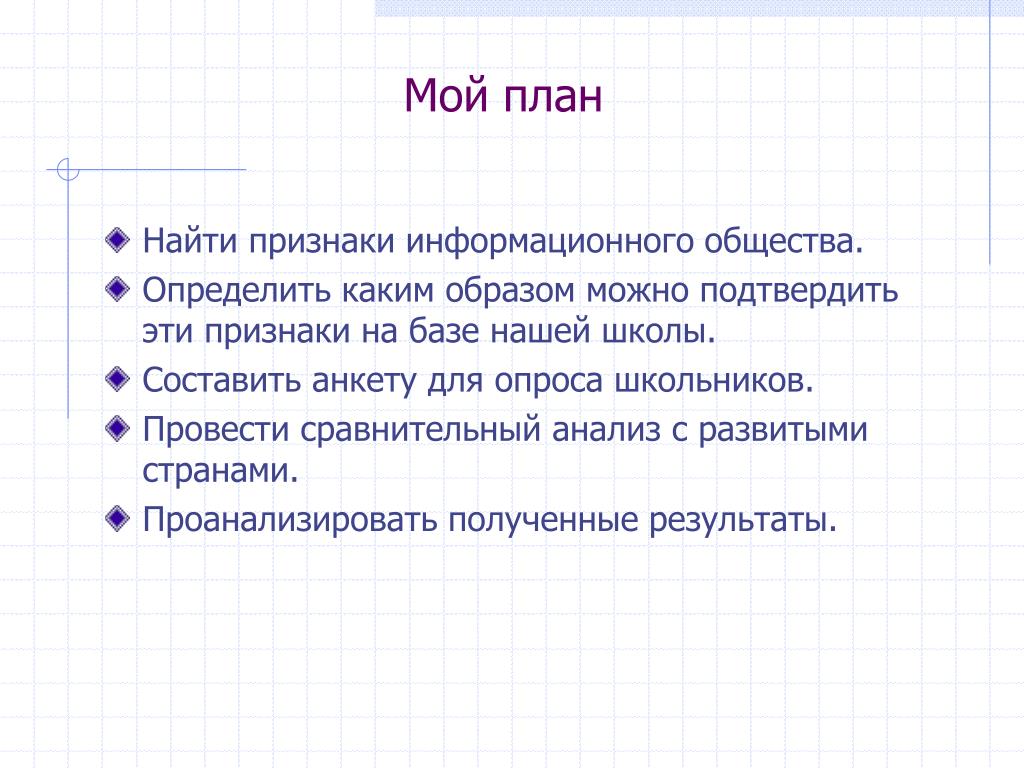 Мой план

Найти признаки информационного общества.

Определить каким образом можно подтвердить эти признаки на базе нашей школы.

Составить анкету для опроса школьников.

Провести сравнительный анализ с развитыми странами.

Проанализировать полученные результаты.